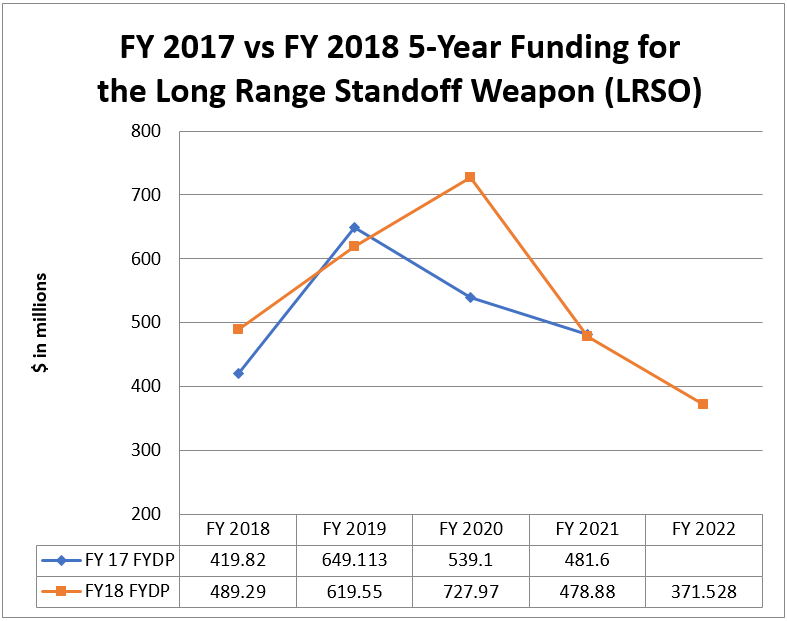 FY 2017 vs FY 2018 5-Year Funding for the Long Range Standoff Weapon (LRSO)

$ in millions

800
700
600
500
400
300
200

| | FY 2018 | FY 2019 | FY 2020 | FY 2021 | FY 2022 |
|---|---|---|---|---|---|
| FY 17 FYDP | 419.82 | 649.113 | 539.1 | 481.6 | |
| FY18 FYDP | 489.29 | 619.55 | 727.97 | 478.88 | 371.528 |